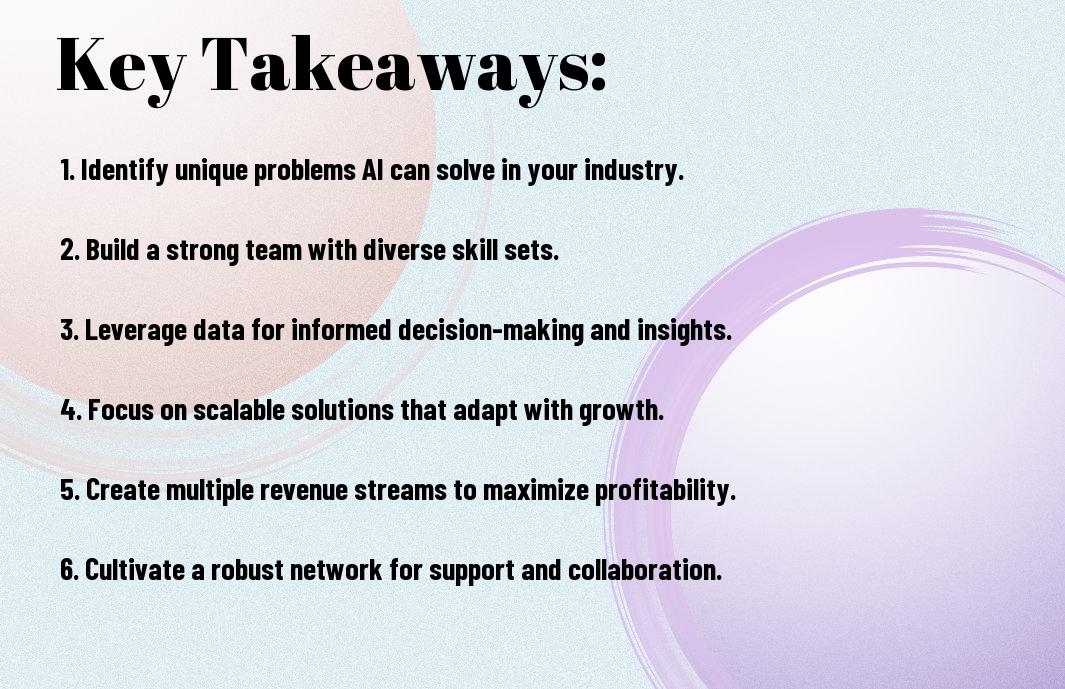 Key Takeaways:

1. Identify unique problems AI can solve in your industry.

2. Build a strong team with diverse skill sets.

3. Leverage data for informed decision-making and insights.

4. Focus on scalable solutions that adapt with growth.

5. Create multiple revenue streams to maximize profitability.

6. Cultivate a robust network for support and collaboration.